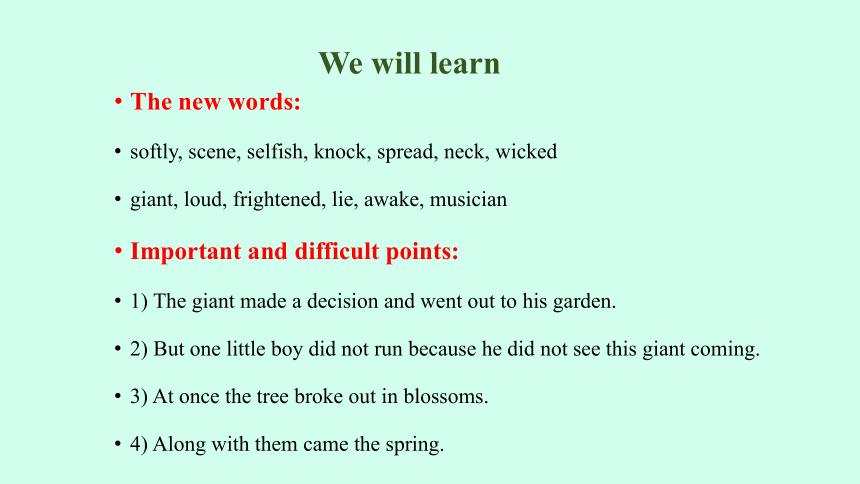 We will learn

• The new words:

• softly, scene, selfish, knock, spread, neck, wicked

• giant, loud, frightened, lie, awake, musician

• Important and difficult points:

• 1) The giant made a decision and went out to his garden.

• 2) But one little boy did not run because he did not see this giant coming.

• 3) At once the tree broke out in blossoms.

• 4) Along with them came the spring.